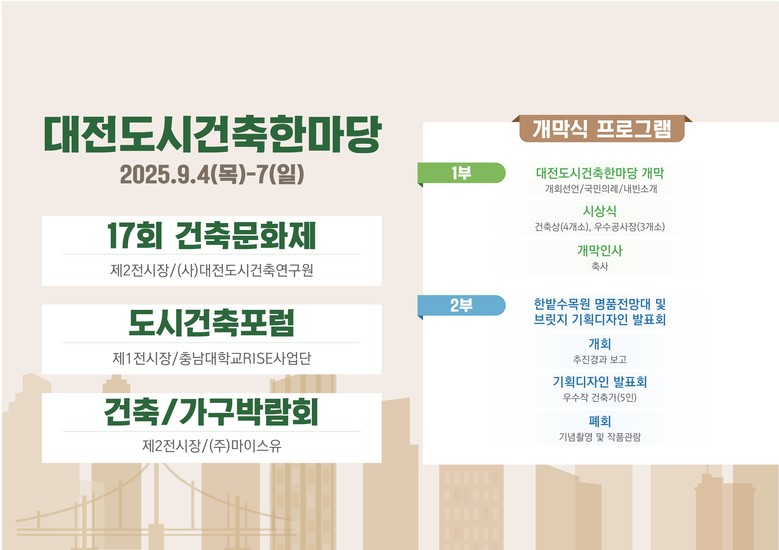 대전도시건축한마당
2025.9.4(목)-7(일)

17회 건축문화제
제2전시장/(사)대전도시건축연구원

도시건축포럼
제1전시장/충남대학교RISE사업단

건축/가구박람회
제2전시장/(주)마이스유

개막식 프로그램

1부
대전도시건축한마당 개막
개회선언/국민의례/내빈소개
시상식
건축상(4개소), 우수공사장(3개소)
개막인사
축사

2부
한밭수목원 명품전망대 및 브릿지 기획디자인 발표회
개회
추진경과 보고
기획디자인 발표회
우수작 건축가(5인)
폐회
기념촬영 및 작품관람